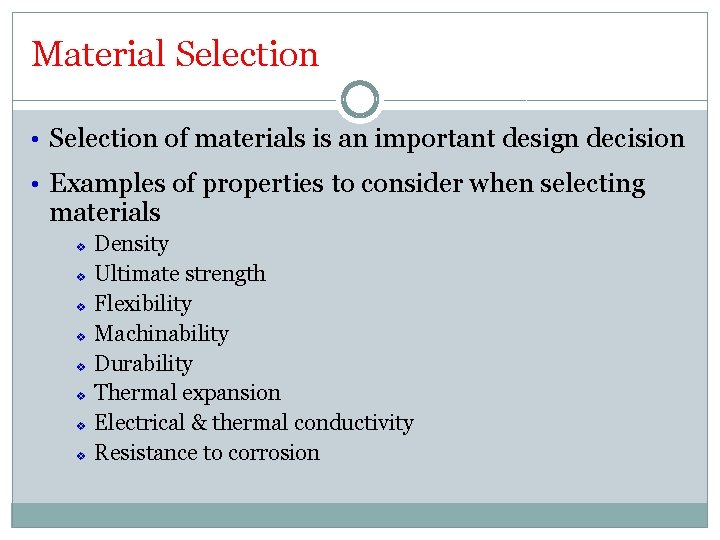 Material Selection

• Selection of materials is an important design decision

• Examples of properties to consider when selecting materials

❖ Density
❖ Ultimate strength
❖ Flexibility
❖ Machinability
❖ Durability
❖ Thermal expansion
❖ Electrical & thermal conductivity
❖ Resistance to corrosion